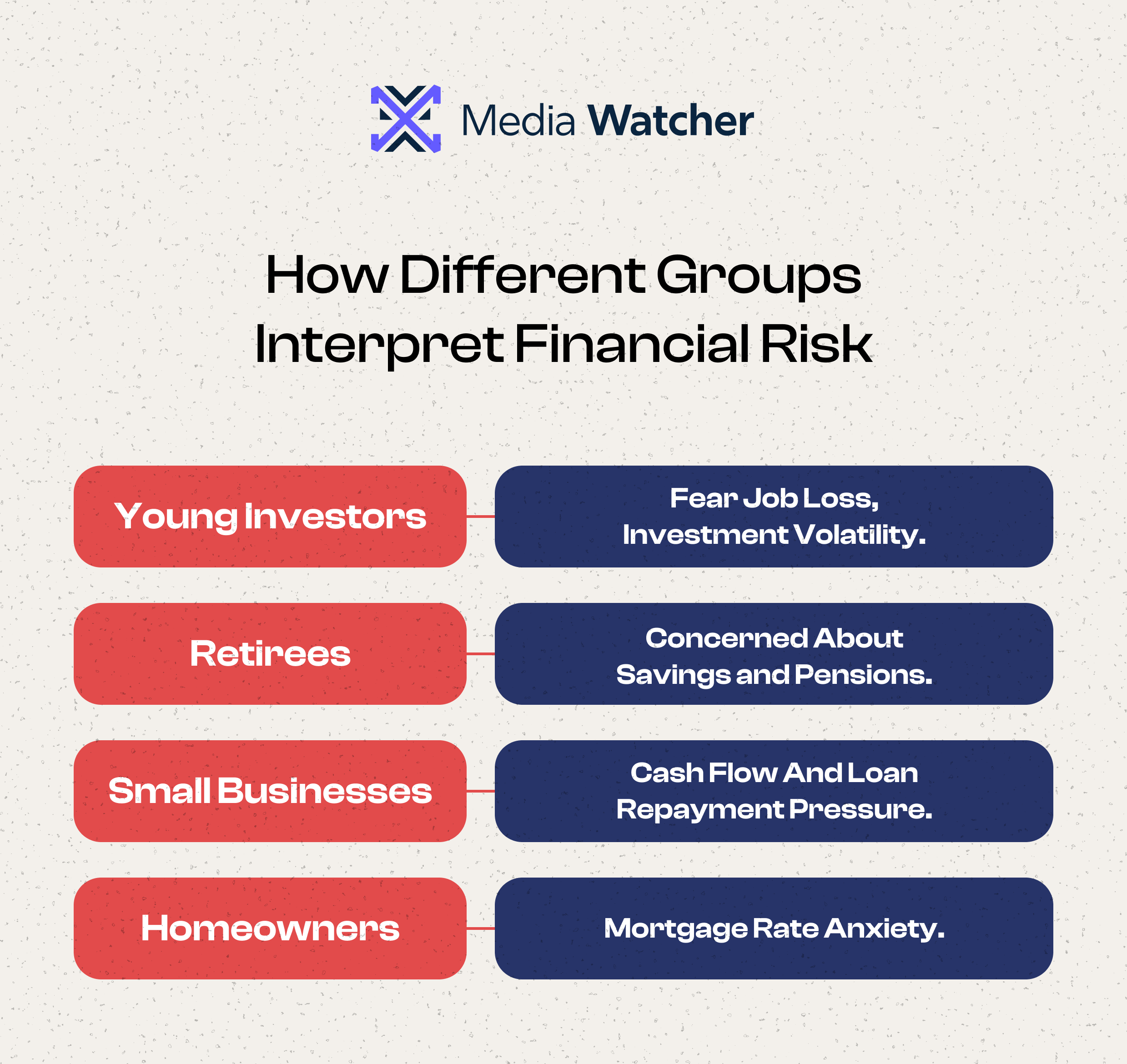 Media Watcher

How Different Groups Interpret Financial Risk

Young Investors

Fear Job Loss, Investment Volatility.

Retirees

Concerned About Savings and Pensions.

Small Businesses

Cash Flow And Loan Repayment Pressure.

Homeowners

Mortgage Rate Anxiety.